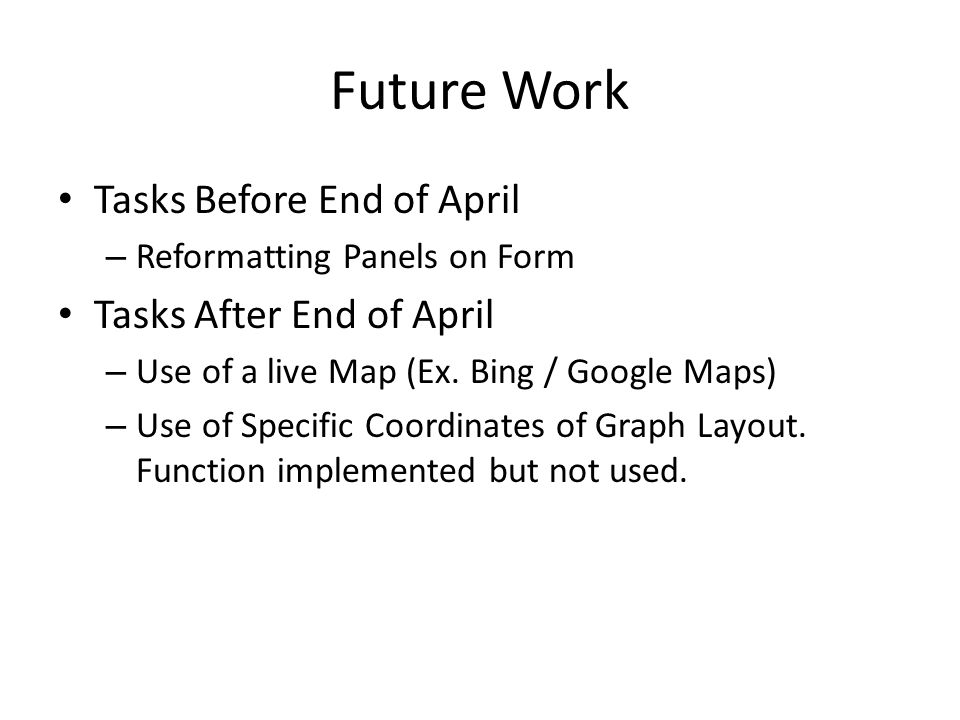 Future Work

• Tasks Before End of April
– Reformatting Panels on Form
• Tasks After End of April
– Use of a live Map (Ex. Bing / Google Maps)
– Use of Specific Coordinates of Graph Layout. Function implemented but not used.